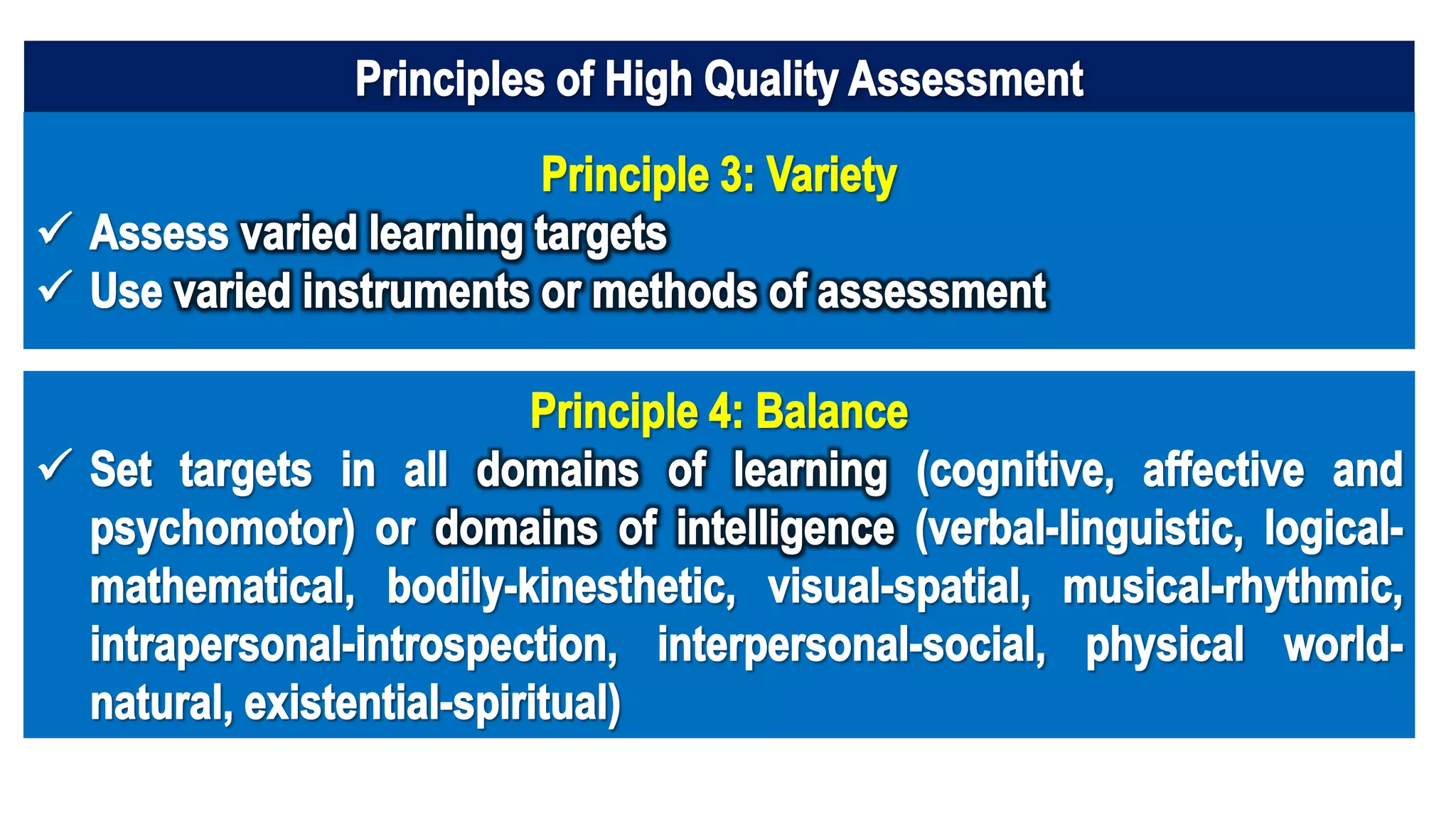 Principles of High Quality Assessment

Principle 3: Variety

✓ Assess varied learning targets
✓ Use varied instruments or methods of assessment

Principle 4: Balance

✓ Set targets in all domains of learning (cognitive, affective and psychomotor) or domains of intelligence (verbal-linguistic, logical-mathematical, bodily-kinesthetic, visual-spatial, musical-rhythmic, intrapersonal-introspection, interpersonal-social, physical world-natural, existential-spiritual)